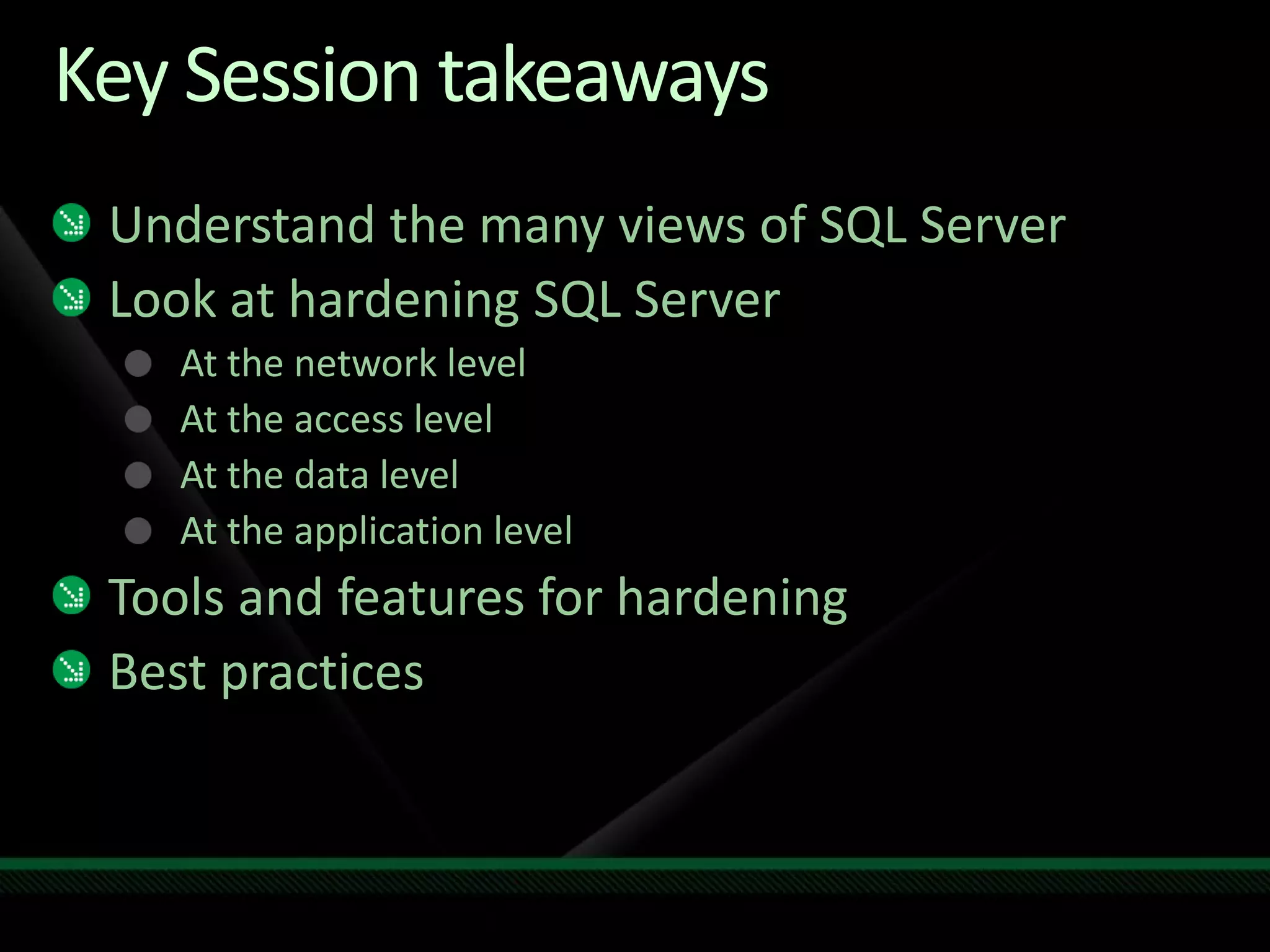 Key Session takeaways

Understand the many views of SQL Server

Look at hardening SQL Server

At the network level

At the access level

At the data level

At the application level

Tools and features for hardening

Best practices